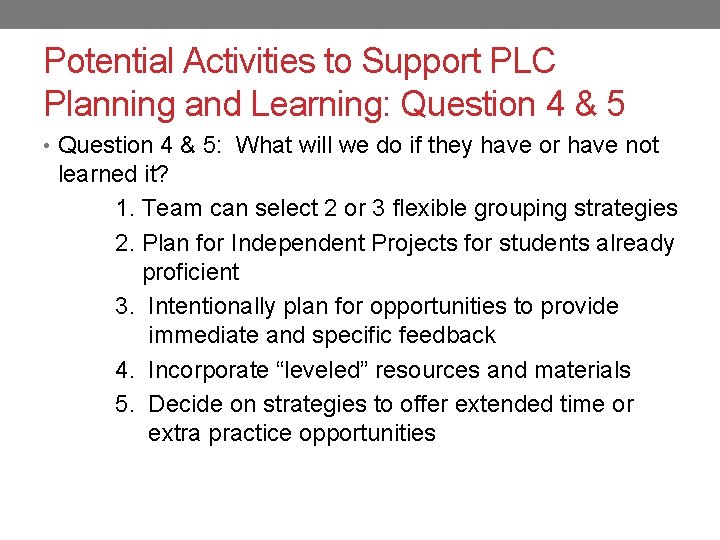 Potential Activities to Support PLC Planning and Learning: Question 4 & 5

• Question 4 & 5: What will we do if they have or have not learned it?

1. Team can select 2 or 3 flexible grouping strategies
2. Plan for Independent Projects for students already proficient
3. Intentionally plan for opportunities to provide immediate and specific feedback
4. Incorporate “leveled” resources and materials
5. Decide on strategies to offer extended time or extra practice opportunities